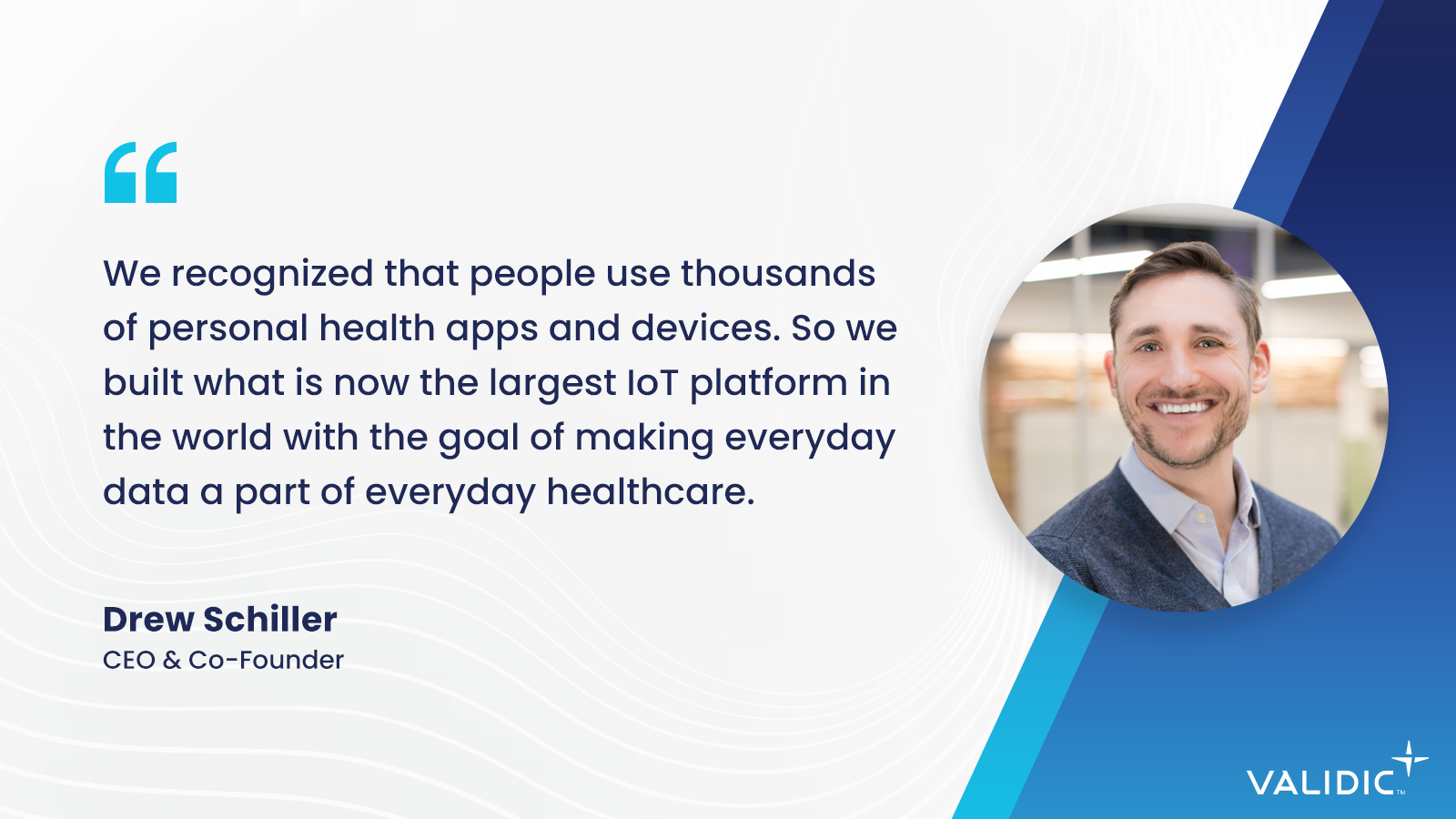 “

We recognized that people use thousands of personal health apps and devices. So we built what is now the largest IoT platform in the world with the goal of making everyday data a part of everyday healthcare.

Drew Schiller
CEO & Co-Founder

VALIDIC™